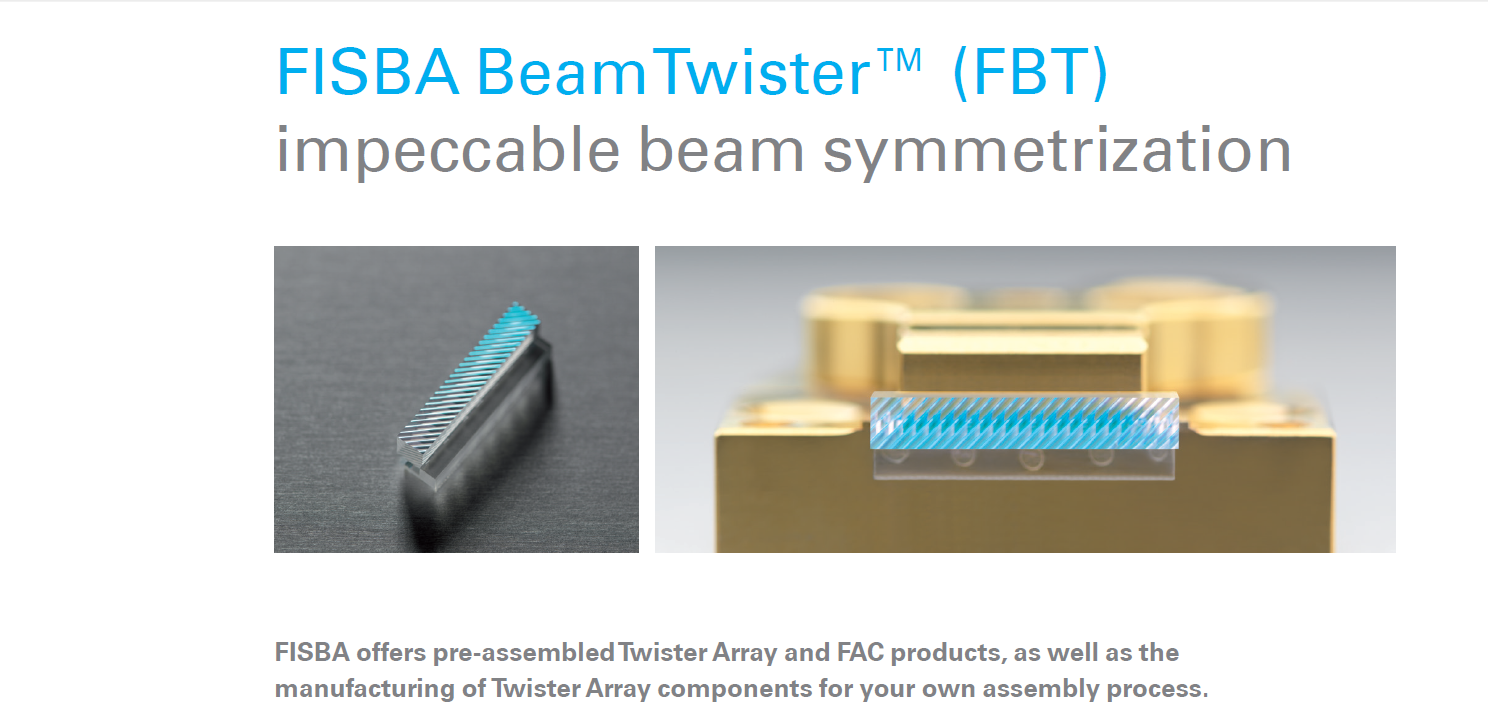 FISBA BeamTwister™ (FBT)
impeccable beam symmetrization

FISBA offers pre-assembled Twister Array and FAC products, as well as the manufacturing of Twister Array components for your own assembly process.